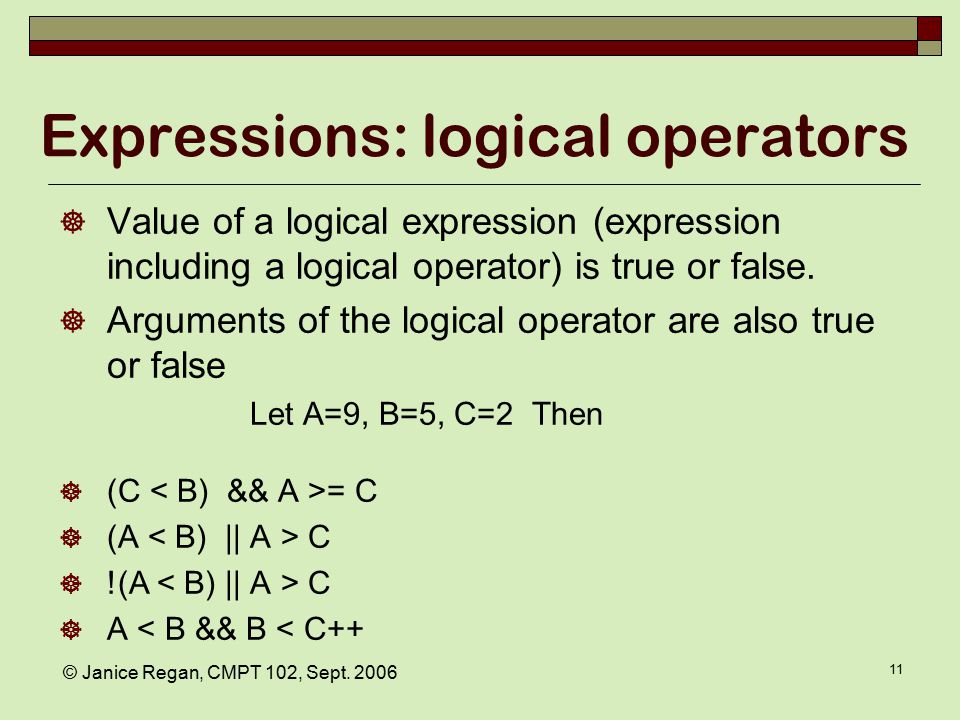 Expressions: logical operators

Value of a logical expression (expression including a logical operator) is true or false.

Arguments of the logical operator are also true or false

Let A=9, B=5, C=2 Then

(C < B) && A >= C

(A < B) || A > C

!(A < B) || A > C

A < B && B < C++

© Janice Regan, CMPT 102, Sept. 2006

11